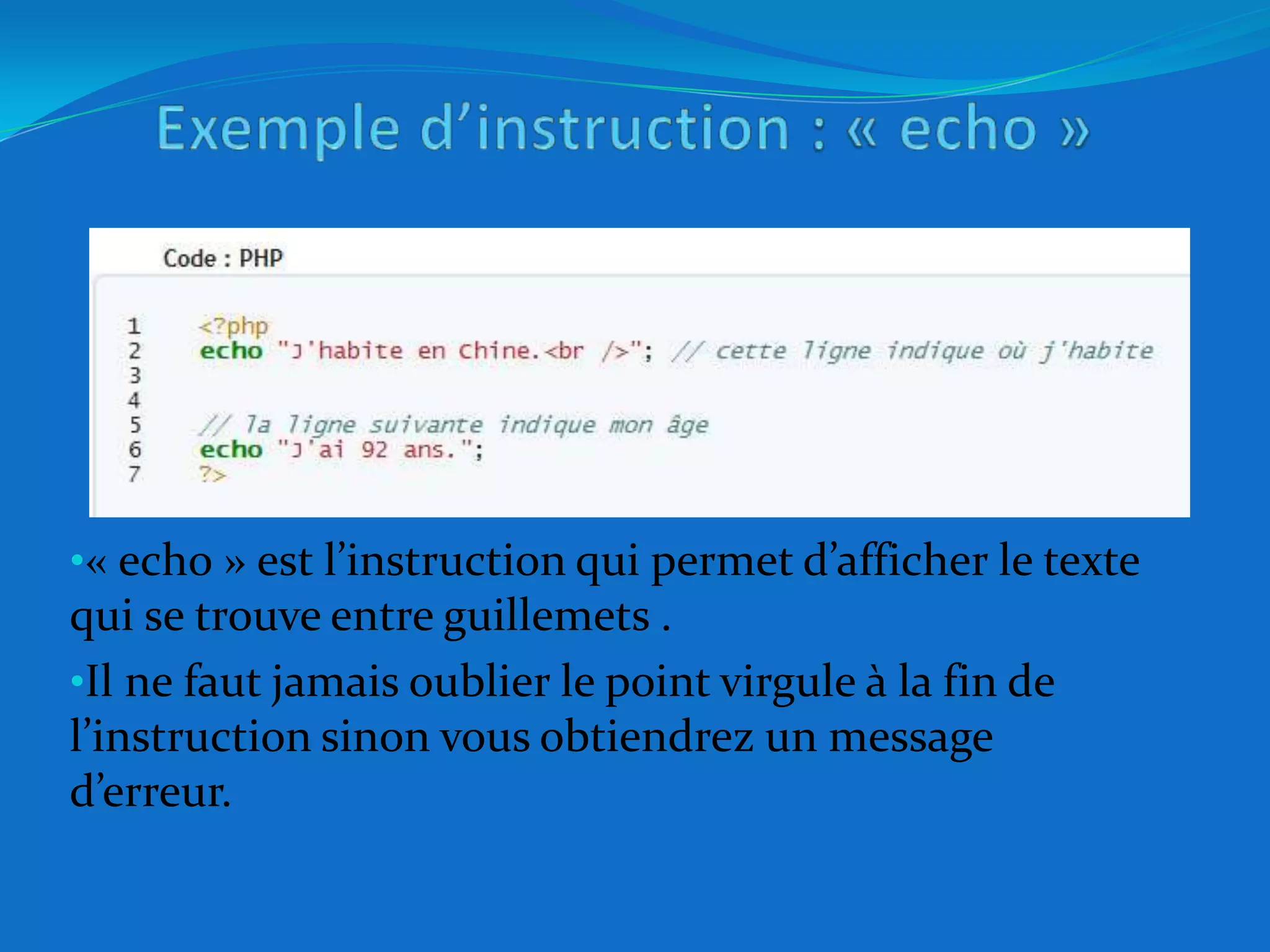 Exemple d’instruction : « echo »

Code : PHP

1 <?php
2 echo "J'habite en Chine.<br />"; // cette ligne indique où j'habite
3
4
5 // la ligne suivante indique mon âge
6 echo "J'ai 92 ans.";
7 ?>

•« echo » est l’instruction qui permet d’afficher le texte qui se trouve entre guillemets .

•Il ne faut jamais oublier le point virgule à la fin de l’instruction sinon vous obtiendrez un message d’erreur.